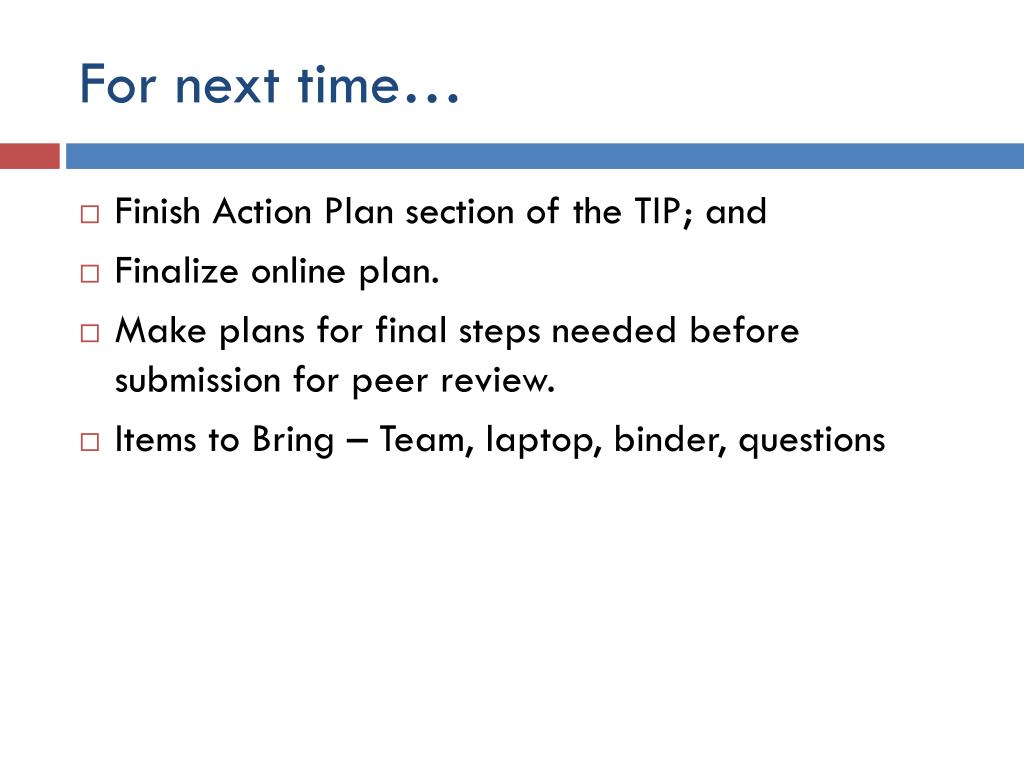 For next time…

□ Finish Action Plan section of the TIP; and
□ Finalize online plan.
□ Make plans for final steps needed before submission for peer review.
□ Items to Bring – Team, laptop, binder, questions